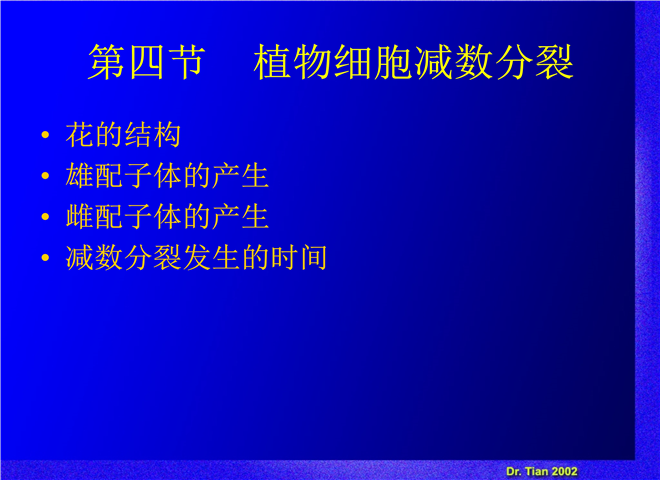 第四节　植物细胞减数分裂

• 花的结构
• 雄配子体的产生
• 雌配子体的产生
• 减数分裂发生的时间

Dr. Tian 2002